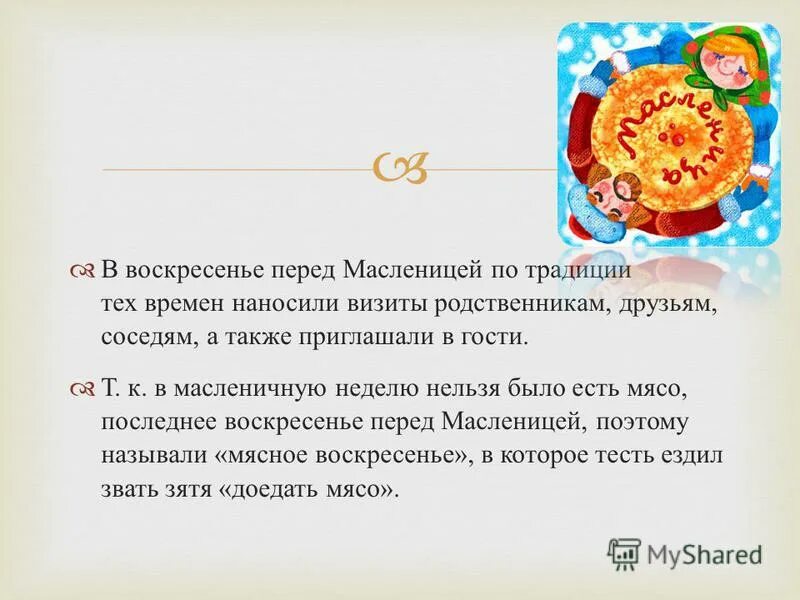 Масленица

В воскресенье перед Масленицей по традиции тех времен наносили визиты родственникам, друзьям, соседям, а также приглашали в гости.

Т. к. в масленичную неделю нельзя было есть мясо, последнее воскресенье перед Масленицей, поэтому называли «мясное воскресенье», в которое тесть ездил звать зятя «доедать мясо».

MyShared